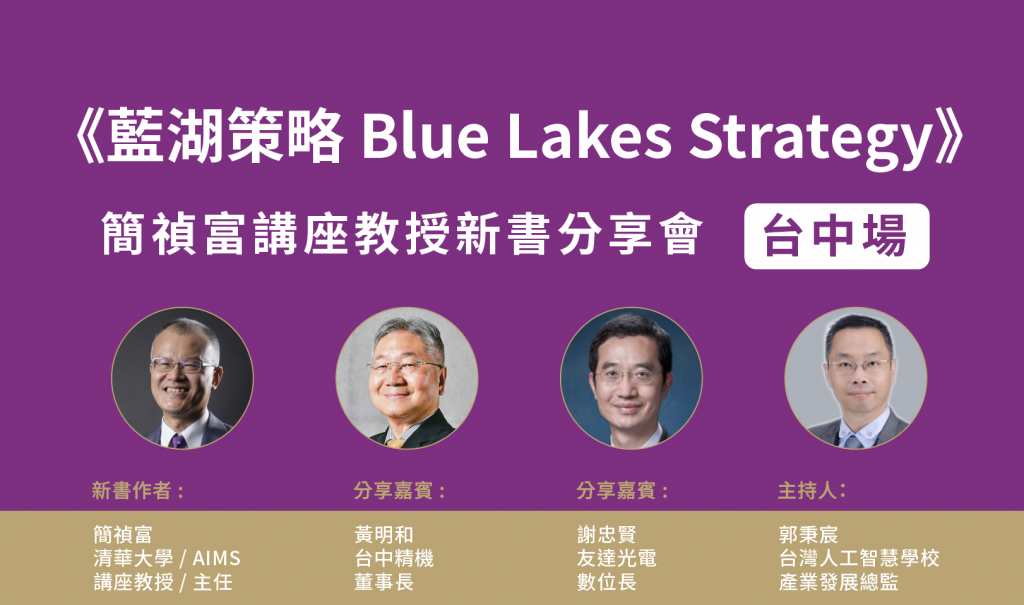 《藍湖策略 Blue Lakes Strategy》

簡禎富講座教授新書分享會

台中場

新書作者：
簡禎富
清華大學 / AIMS
講座教授 / 主任

分享嘉賓：
黃明和
台中精機
董事長

分享嘉賓：
謝忠賢
友達光電
數位長

主持人：
郭秉宸
台灣人工智慧學校
產業發展總監